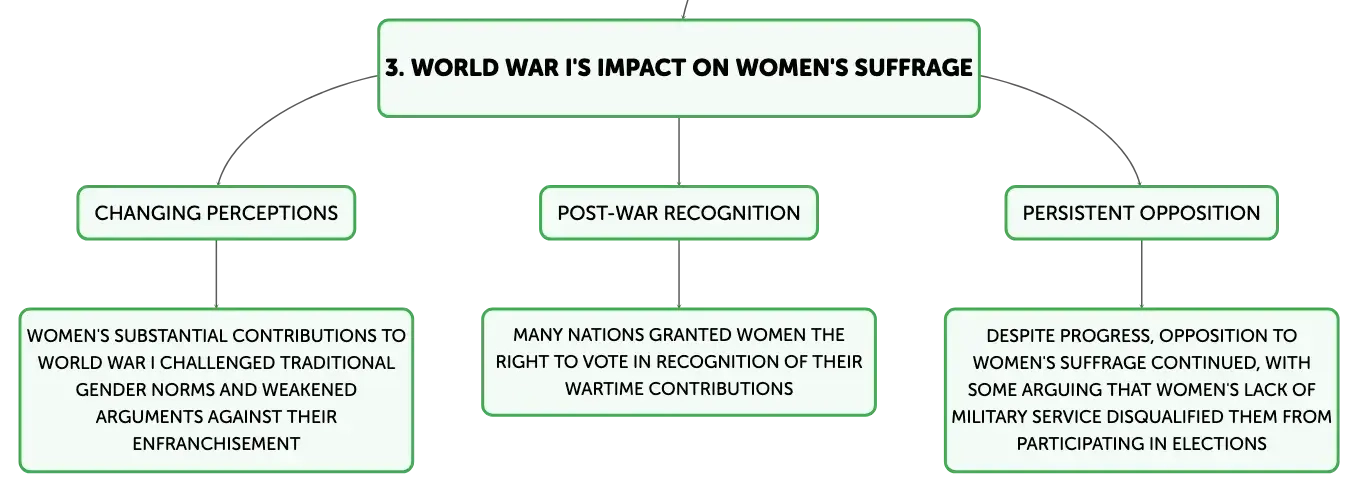 3. WORLD WAR I'S IMPACT ON WOMEN'S SUFFRAGE

CHANGING PERCEPTIONS

WOMEN'S SUBSTANTIAL CONTRIBUTIONS TO WORLD WAR I CHALLENGED TRADITIONAL GENDER NORMS AND WEAKENED ARGUMENTS AGAINST THEIR ENFRANCHISEMENT

POST-WAR RECOGNITION

MANY NATIONS GRANTED WOMEN THE RIGHT TO VOTE IN RECOGNITION OF THEIR WARTIME CONTRIBUTIONS

PERSISTENT OPPOSITION

DESPITE PROGRESS, OPPOSITION TO WOMEN'S SUFFRAGE CONTINUED, WITH SOME ARGUING THAT WOMEN'S LACK OF MILITARY SERVICE DISQUALIFIED THEM FROM PARTICIPATING IN ELECTIONS